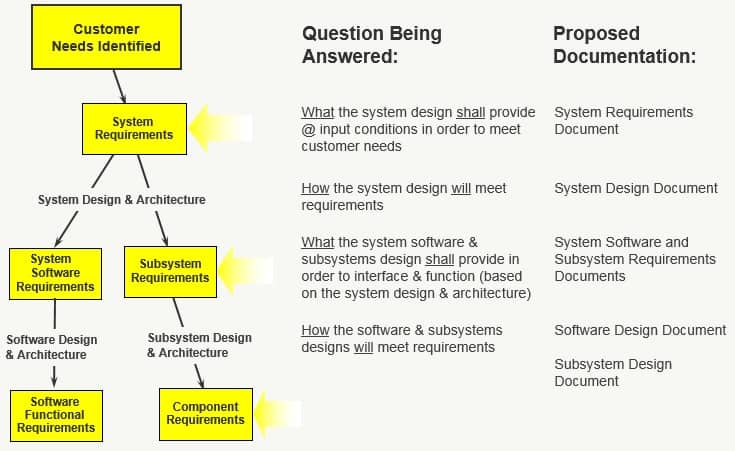 Customer Needs Identified

System Requirements

System Design & Architecture

System Software Requirements

Subsystem Requirements

Software Design & Architecture

Subsystem Design & Architecture

Software Functional Requirements

Component Requirements

Question Being Answered:

What the system design shall provide @ input conditions in order to meet customer needs

How the system design will meet requirements

What the system software & subsystems design shall provide in order to interface & function (based on the system design & architecture)

How the software & subsystems designs will meet requirements

Proposed Documentation:

System Requirements Document

System Design Document

System Software and Subsystem Requirements Documents

Software Design Document

Subsystem Design Document